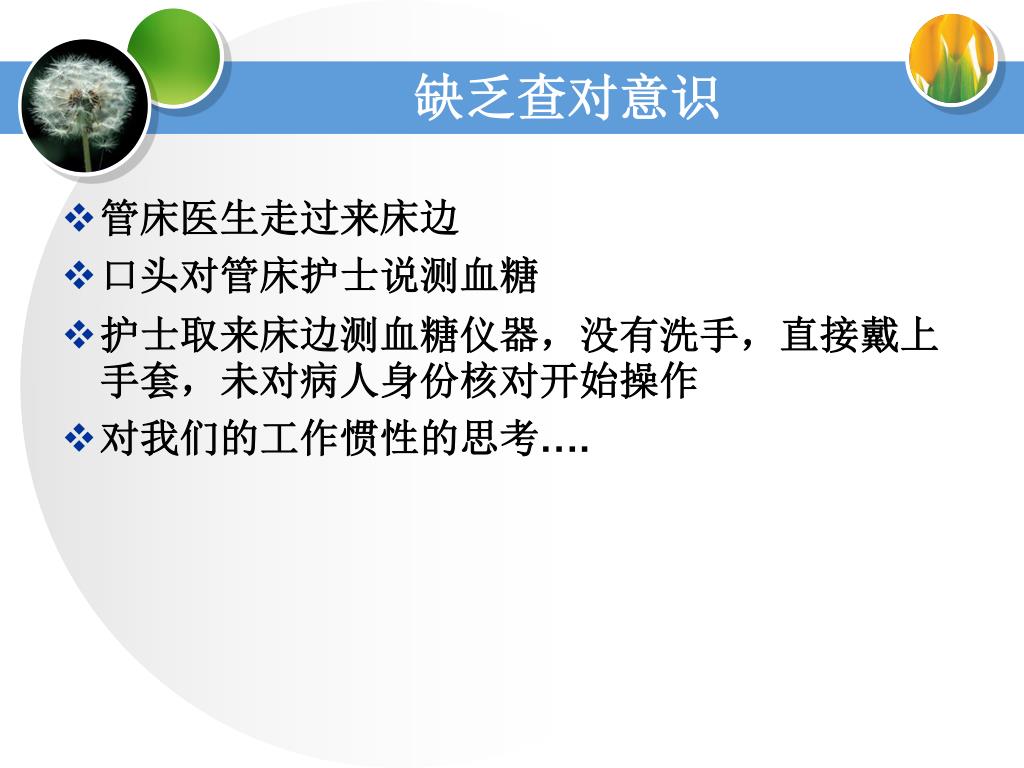 缺乏查对意识

❖管床医生走过来床边

❖口头对管床护士说测血糖

❖护士取来床边测血糖仪器，没有洗手，直接戴上手套，未对病人身份核对开始操作

❖对我们的工作惯性的思考….